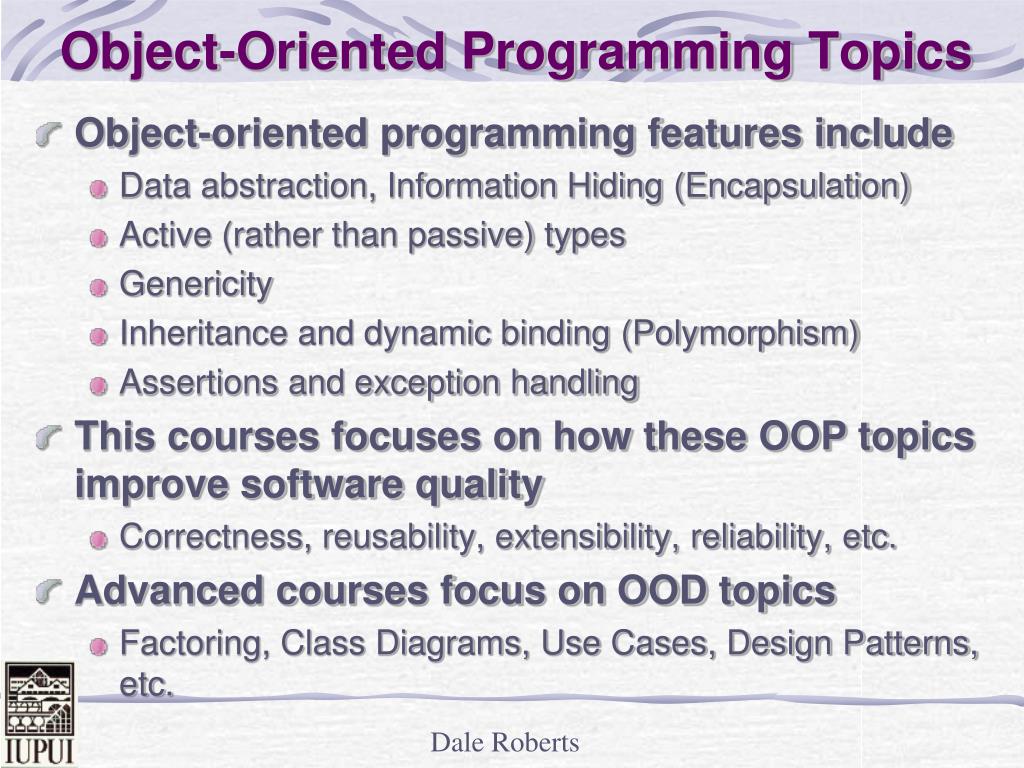 Object-Oriented Programming Topics

Object-oriented programming features include

Data abstraction, Information Hiding (Encapsulation)

Active (rather than passive) types

Genericity

Inheritance and dynamic binding (Polymorphism)

Assertions and exception handling

This courses focuses on how these OOP topics improve software quality

Correctness, reusability, extensibility, reliability, etc.

Advanced courses focus on OOD topics

Factoring, Class Diagrams, Use Cases, Design Patterns, etc.

IUPUI

Dale Roberts